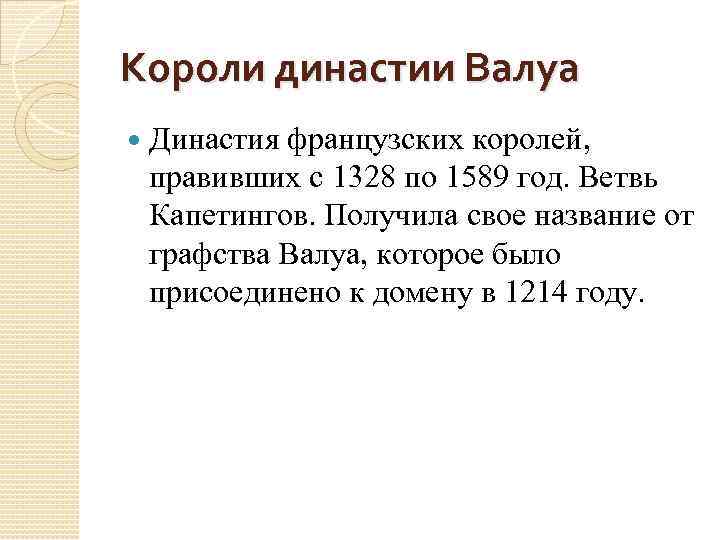 Короли династии Валуа

Династия французских королей, правивших с 1328 по 1589 год. Ветвь Капетингов. Получила свое название от графства Валуа, которое было присоединено к домену в 1214 году.